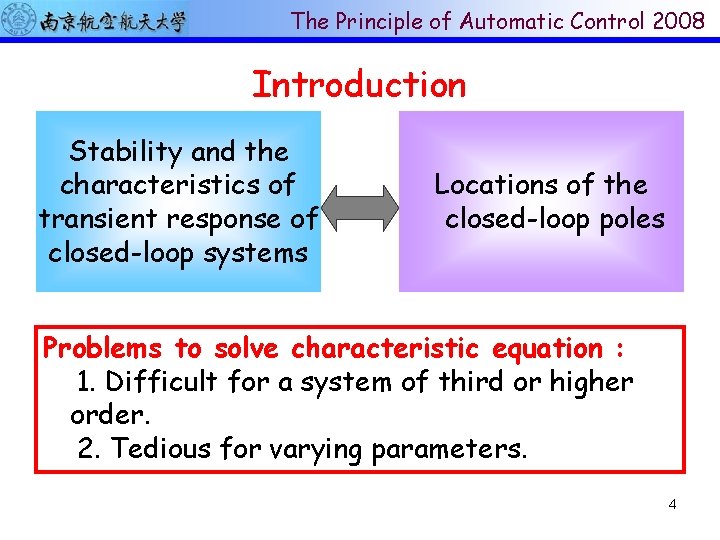 南京航空航天大学 The Principle of Automatic Control 2008

Introduction

Stability and the characteristics of transient response of closed-loop systems

Locations of the closed-loop poles

Problems to solve characteristic equation :
1. Difficult for a system of third or higher order.
2. Tedious for varying parameters.

4